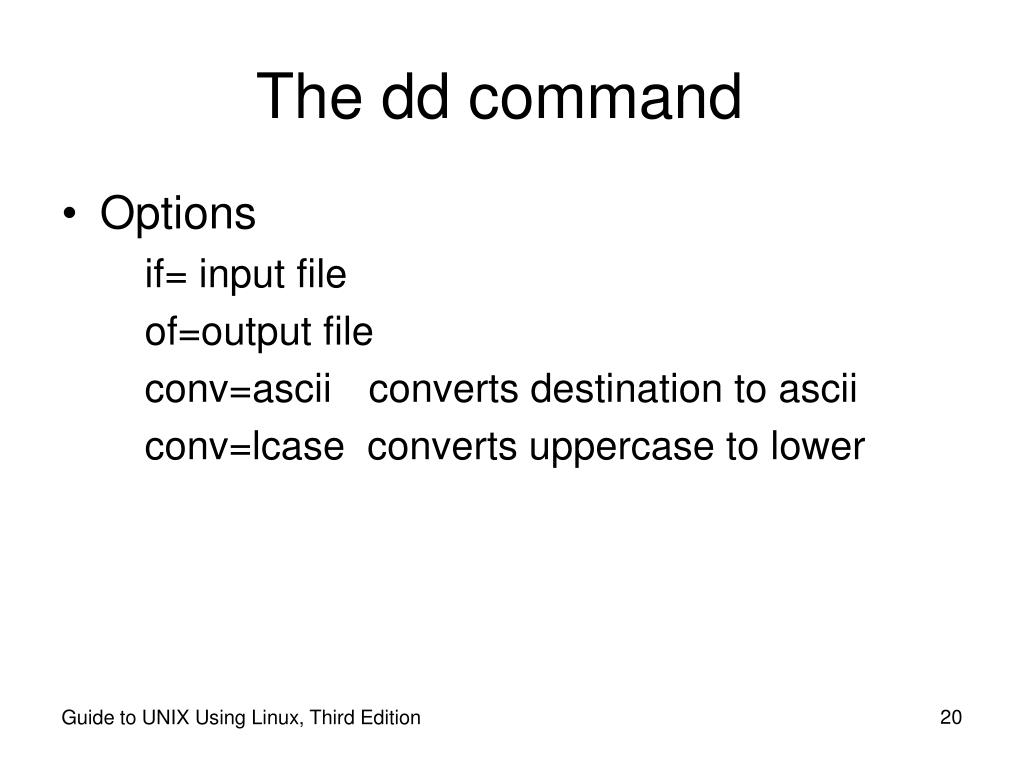 The dd command

• Options

if= input file

of=output file

conv=ascii   converts destination to ascii

conv=lcase  converts uppercase to lower

Guide to UNIX Using Linux, Third Edition

20